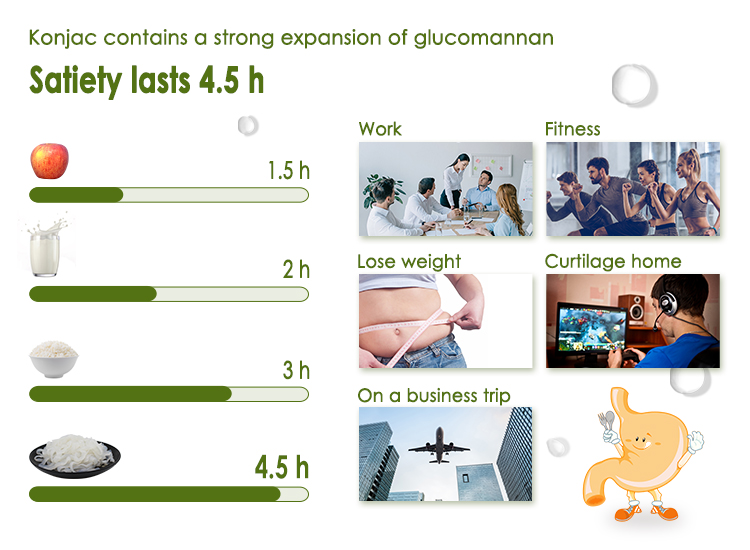 Konjac contains a strong expansion of glucomannan

Satiety lasts 4.5 h

1.5 h

2 h

3 h

4.5 h

Work

Fitness

Lose weight

Curtilage home

On a business trip